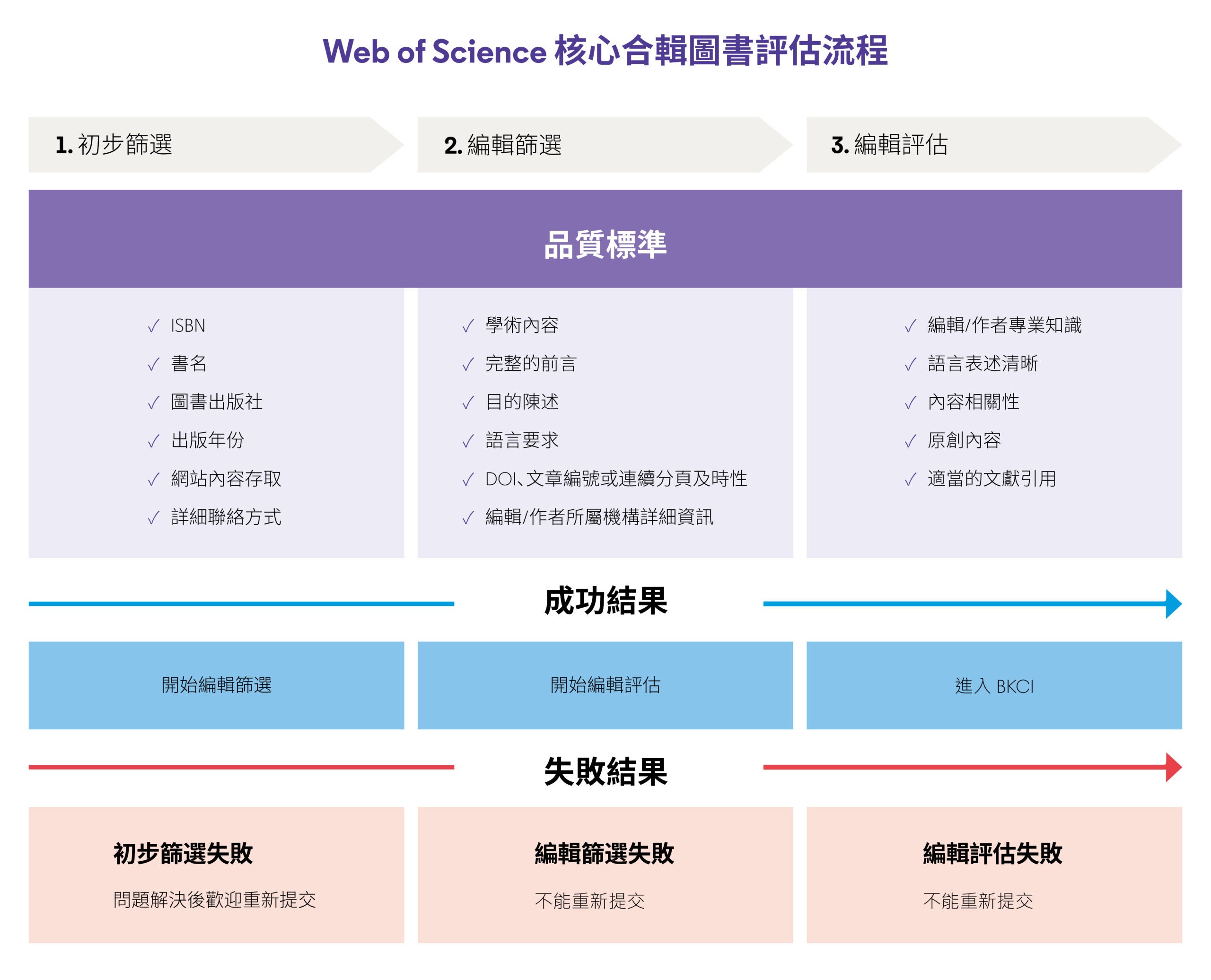 Web of Science 核心合輯圖書評估流程

1. 初步篩選

2. 編輯篩選

3. 編輯評估

品質標準

✓ ISBN
✓ 書名
✓ 圖書出版社
✓ 出版年份
✓ 網站內容存取
✓ 詳細聯絡方式

✓ 學術內容
✓ 完整的前言
✓ 目的陳述
✓ 語言要求
✓ DOI、文章編號或連續分頁及時性
✓ 編輯/作者所屬機構詳細資訊

✓ 編輯/作者專業知識
✓ 語言表述清晰
✓ 內容相關性
✓ 原創內容
✓ 適當的文獻引用

成功結果

開始編輯篩選

開始編輯評估

進入 BKCI

失敗結果

初步篩選失敗

問題解決後歡迎重新提交

編輯篩選失敗

不能重新提交

編輯評估失敗

不能重新提交